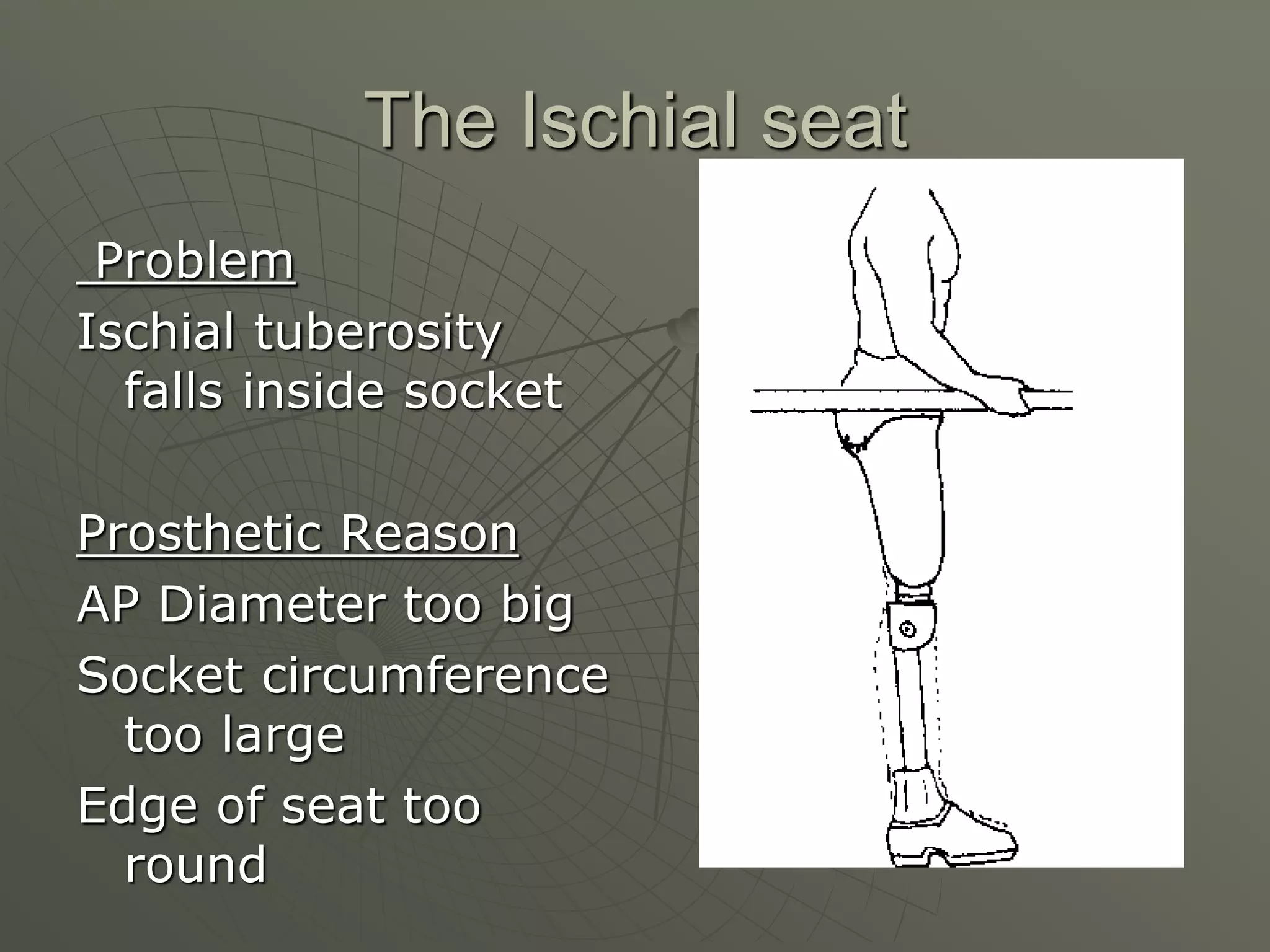 The Ischial seat

Problem

Ischial tuberosity falls inside socket

Prosthetic Reason

AP Diameter too big

Socket circumference too large

Edge of seat too round